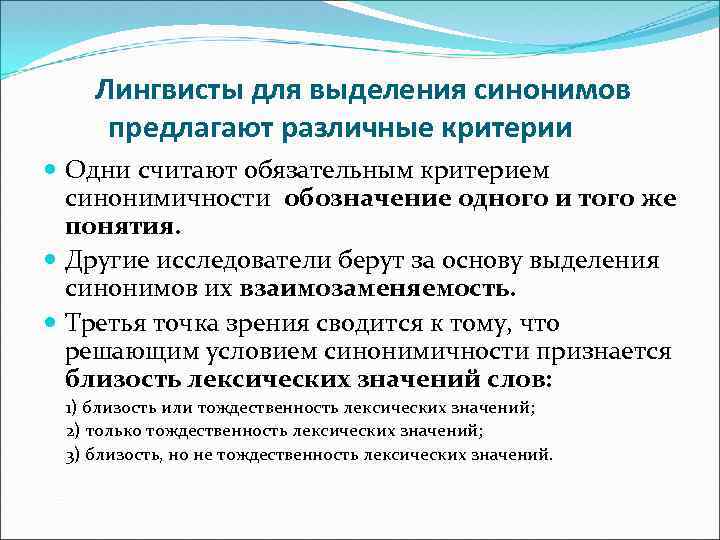 Лингвисты для выделения синонимов предлагают различные критерии

Одни считают обязательным критерием синонимичности обозначение одного и того же понятия.

Другие исследователи берут за основу выделения синонимов их взаимозаменяемость.

Третья точка зрения сводится к тому, что решающим условием синонимичности признается близость лексических значений слов:

1) близость или тождественность лексических значений;

2) только тождественность лексических значений;

3) близость, но не тождественность лексических значений.